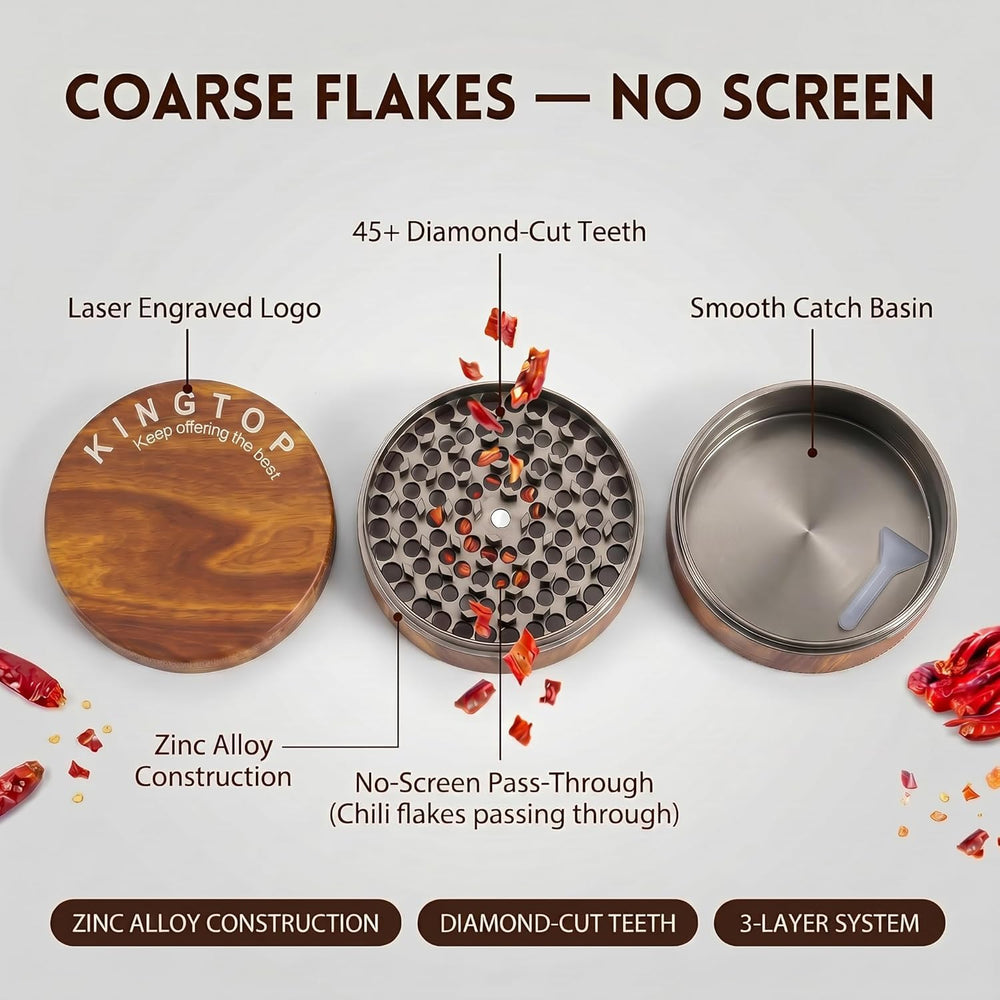 COARSE FLAKES — NO SCREEN

45+ Diamond-Cut Teeth

Laser Engraved Logo

Smooth Catch Basin

KINGTOP
Keep offering the best

Zinc Alloy Construction

No-Screen Pass-Through (Chili flakes passing through)

ZINC ALLOY CONSTRUCTION

DIAMOND-CUT TEETH

3-LAYER SYSTEM